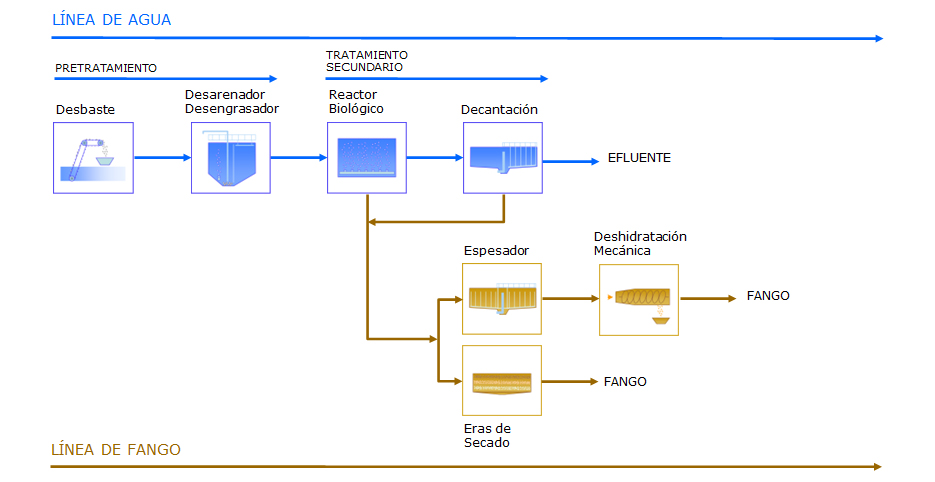 LÍNEA DE AGUA

PRETRATAMIENTO

TRATAMIENTO SECUNDARIO

Desbaste

Desarenador Desengrasador

Reactor Biológico

Decantación

EFLUENTE

Espesador

Deshidratación Mecánica

FANGO

FANGO

Eras de Secado

LÍNEA DE FANGO